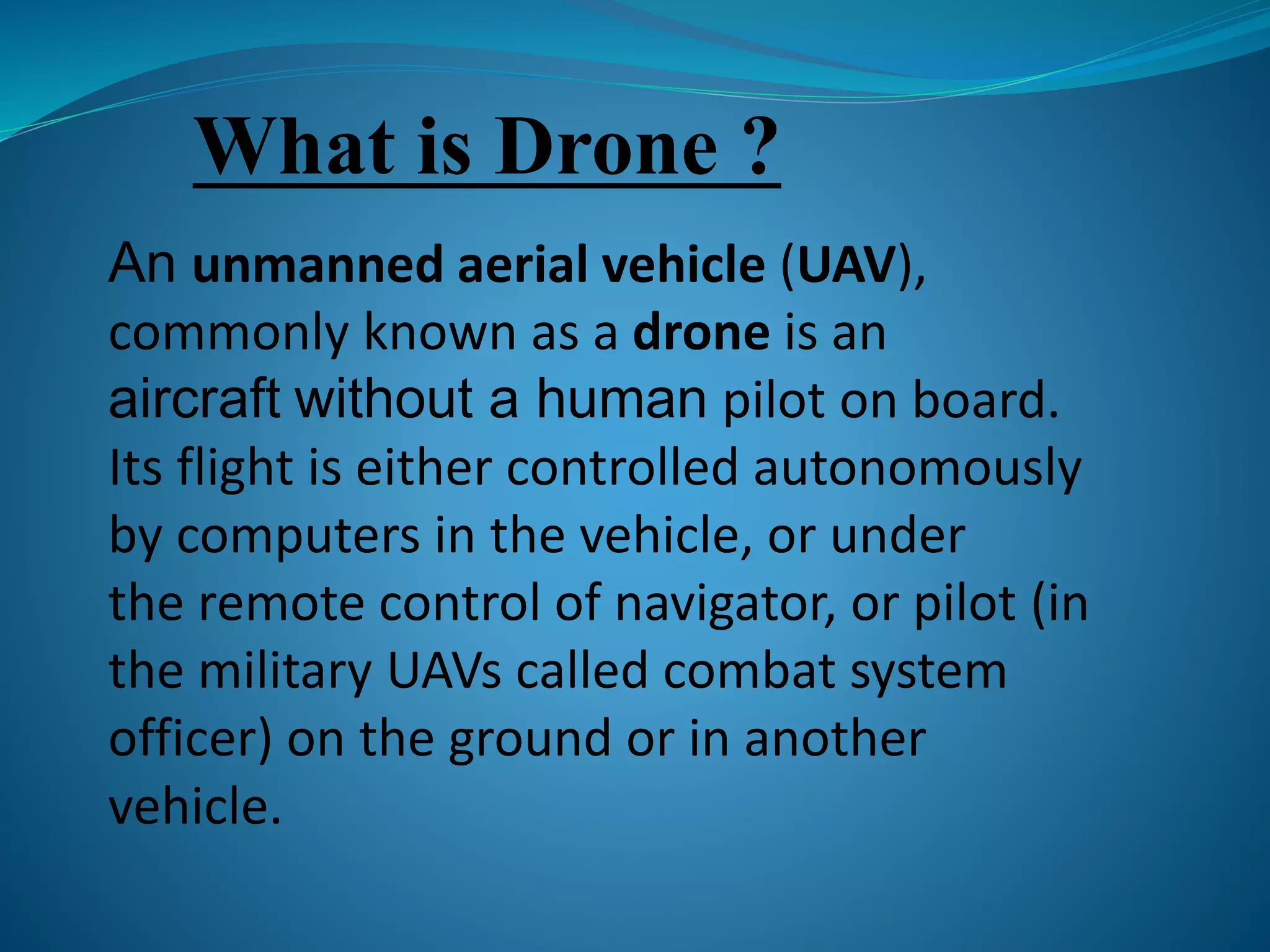 What is Drone ?

An unmanned aerial vehicle (UAV), commonly known as a drone is an aircraft without a human pilot on board. Its flight is either controlled autonomously by computers in the vehicle, or under the remote control of navigator, or pilot (in the military UAVs called combat system officer) on the ground or in another vehicle.